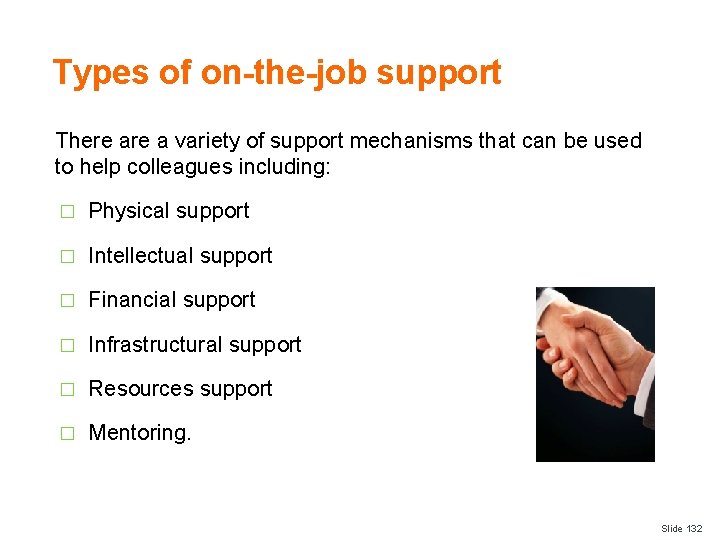 Types of on-the-job support

There are a variety of support mechanisms that can be used to help colleagues including:

□ Physical support

□ Intellectual support

□ Financial support

□ Infrastructural support

□ Resources support

□ Mentoring.

Slide 132